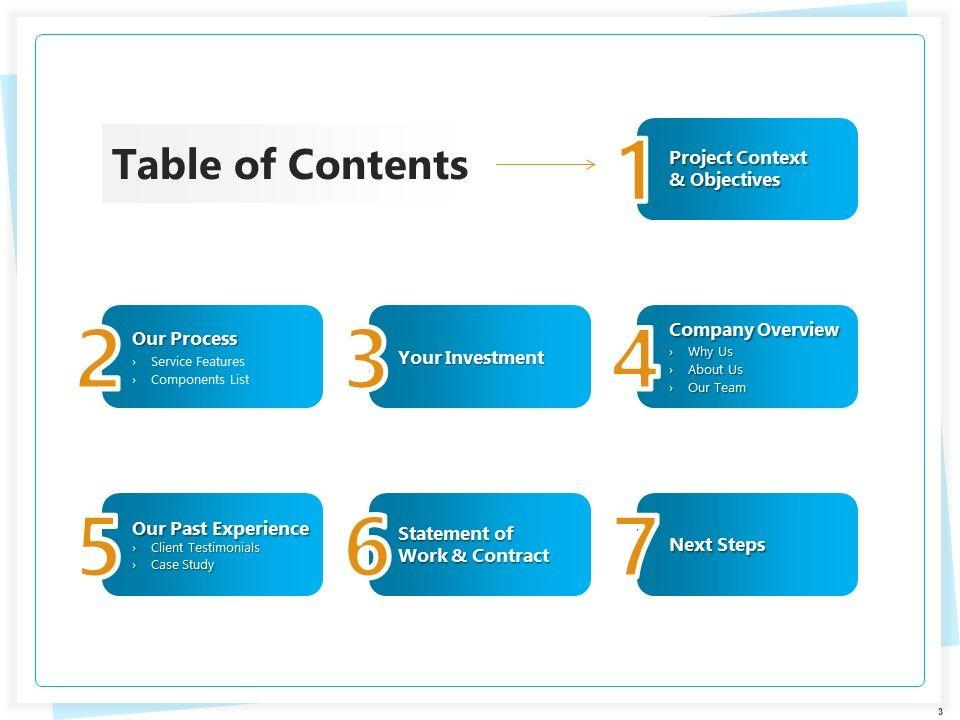 Table of Contents

1 Project Context & Objectives

2 Our Process
› Service Features
› Components List

3 Your Investment

4 Company Overview
› Why Us
› About Us
› Our Team

5 Our Past Experience
› Client Testimonials
› Case Study

6 Statement of Work & Contract

7 Next Steps

3